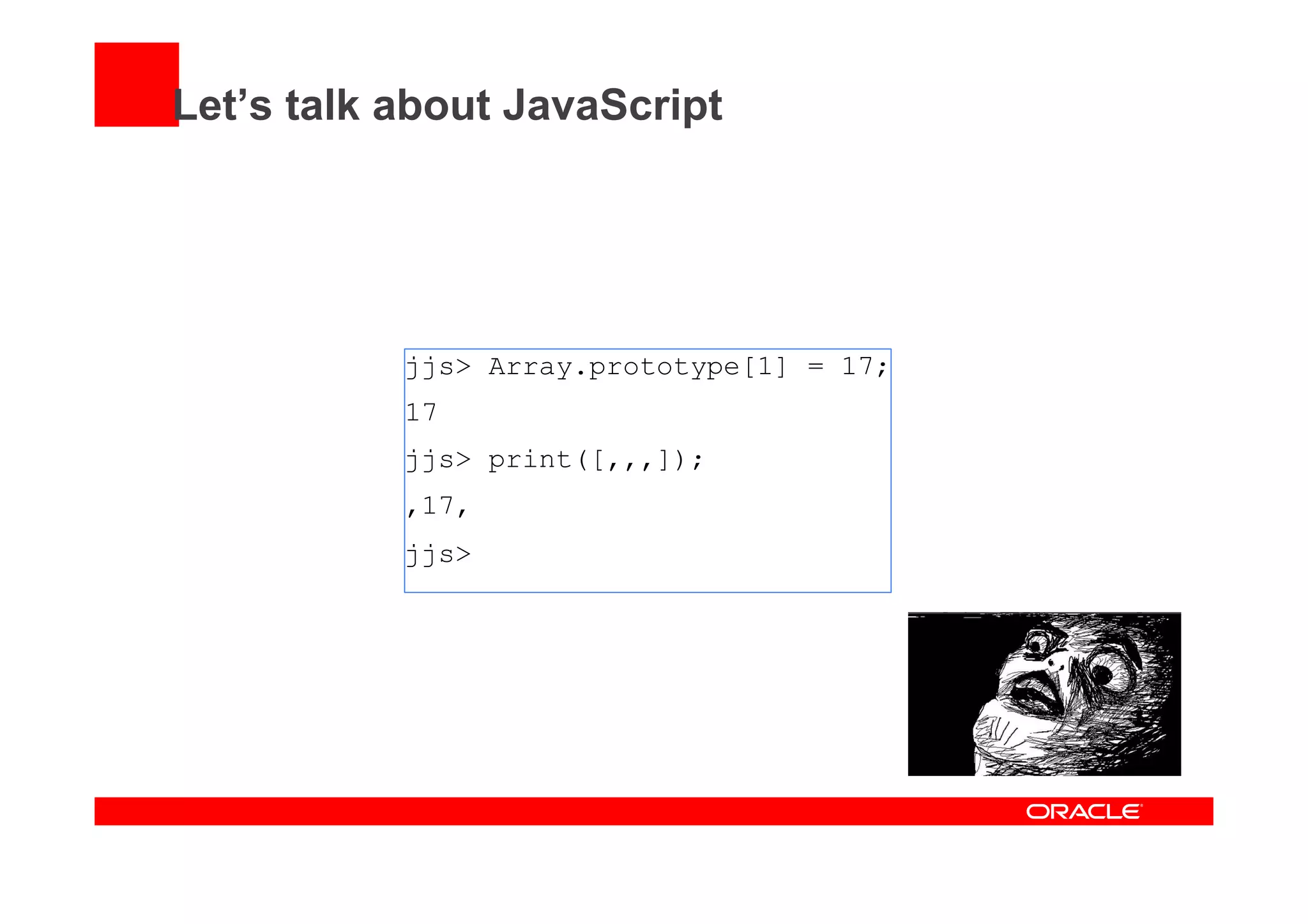 Let’s talk about JavaScript

jjs> Array.prototype[1] = 17;
17
jjs> print([,,,]);
,17,
jjs>

ORACLE